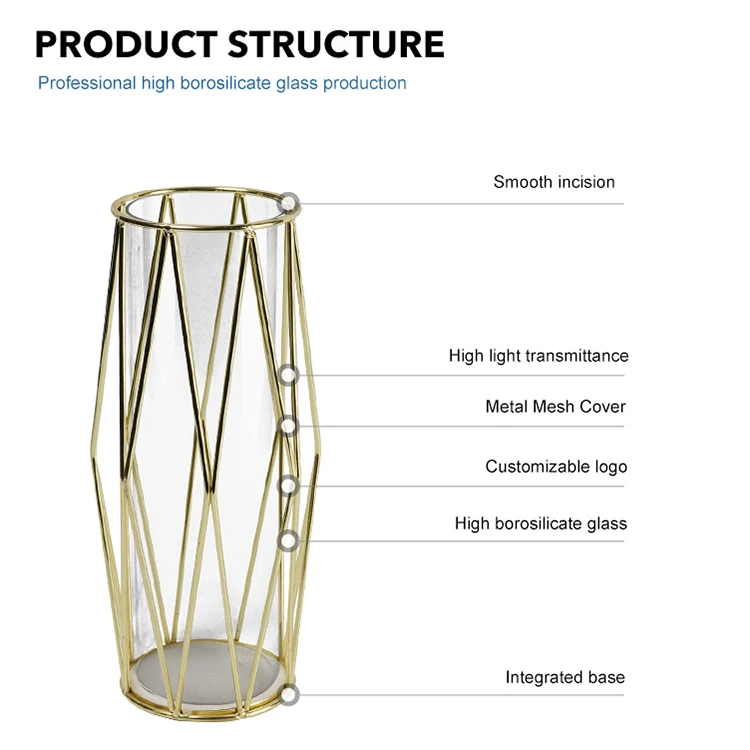 PRODUCT STRUCTURE

Professional high borosilicate glass production

Smooth incision

High light transmittance

Metal Mesh Cover

Customizable logo

High borosilicate glass

Integrated base